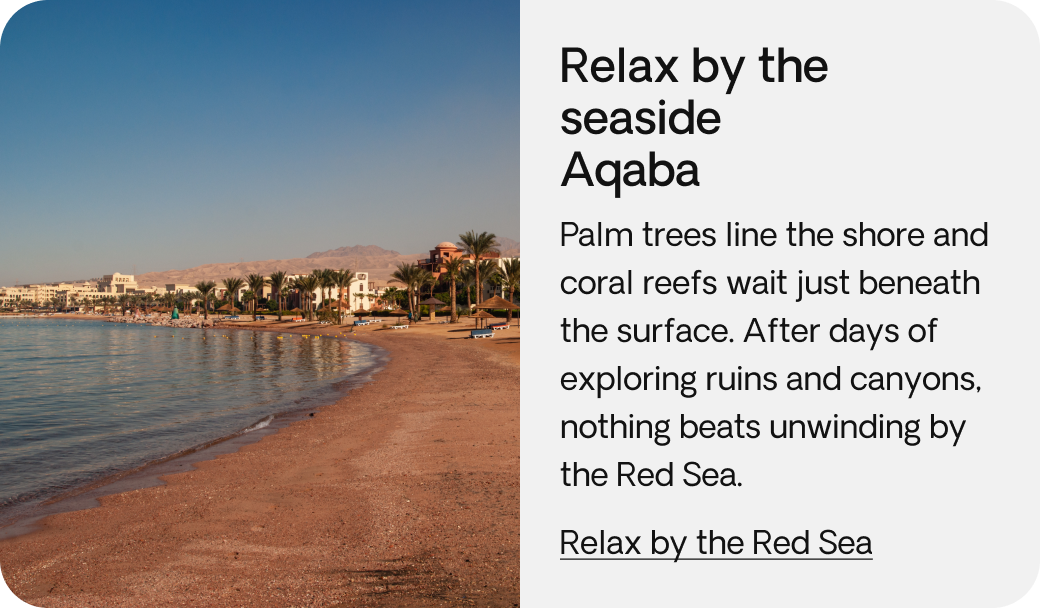 Relax by the seaside
Aqaba

Palm trees line the shore and coral reefs wait just beneath the surface. After days of exploring ruins and canyons, nothing beats unwinding by the Red Sea.

Relax by the Red Sea